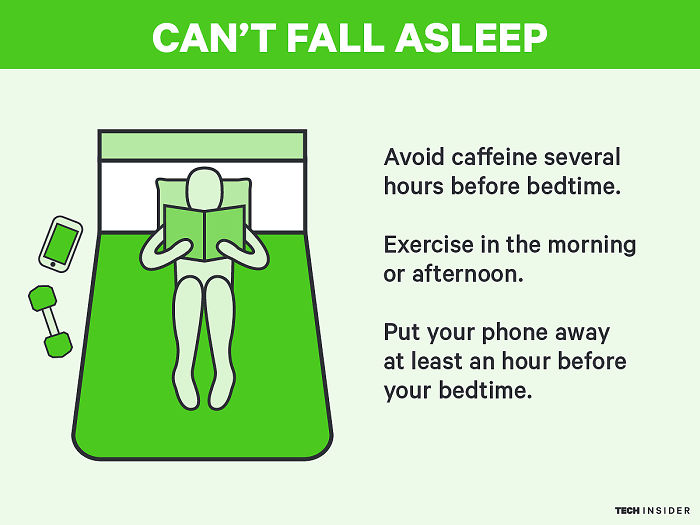 CAN'T FALL ASLEEP

Avoid caffeine several hours before bedtime.

Exercise in the morning or afternoon.

Put your phone away at least an hour before your bedtime.

TECH INSIDER